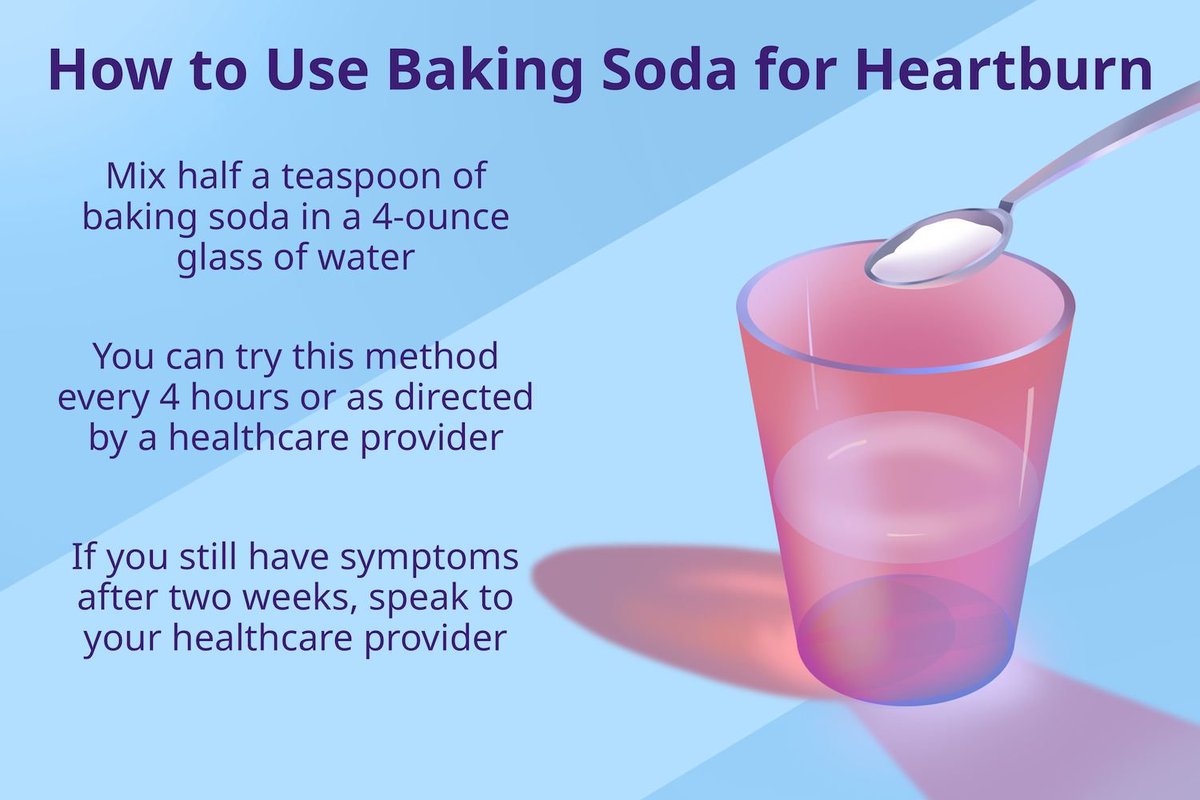 How to Use Baking Soda for Heartburn

Mix half a teaspoon of baking soda in a 4-ounce glass of water

You can try this method every 4 hours or as directed by a healthcare provider

If you still have symptoms after two weeks, speak to your healthcare provider